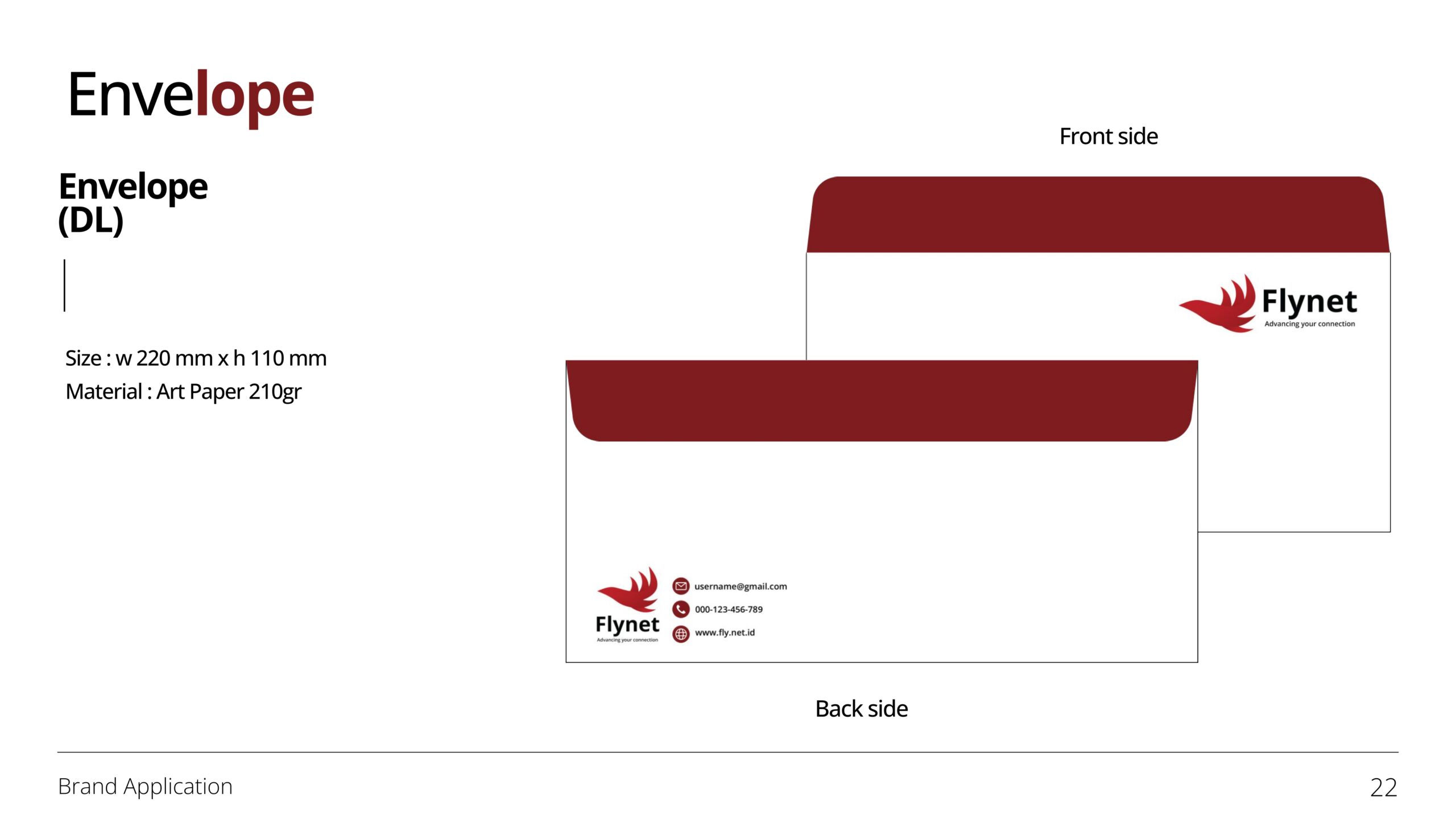 Envelope

Envelope
(DL)

Size : w 220 mm x h 110 mm
Material : Art Paper 210gr

Front side

Flynet
Advancing your connection

Flynet
Advancing your connection

username@gmail.com
000-123-456-789
www.fly.net.id

Back side

Brand Application

22